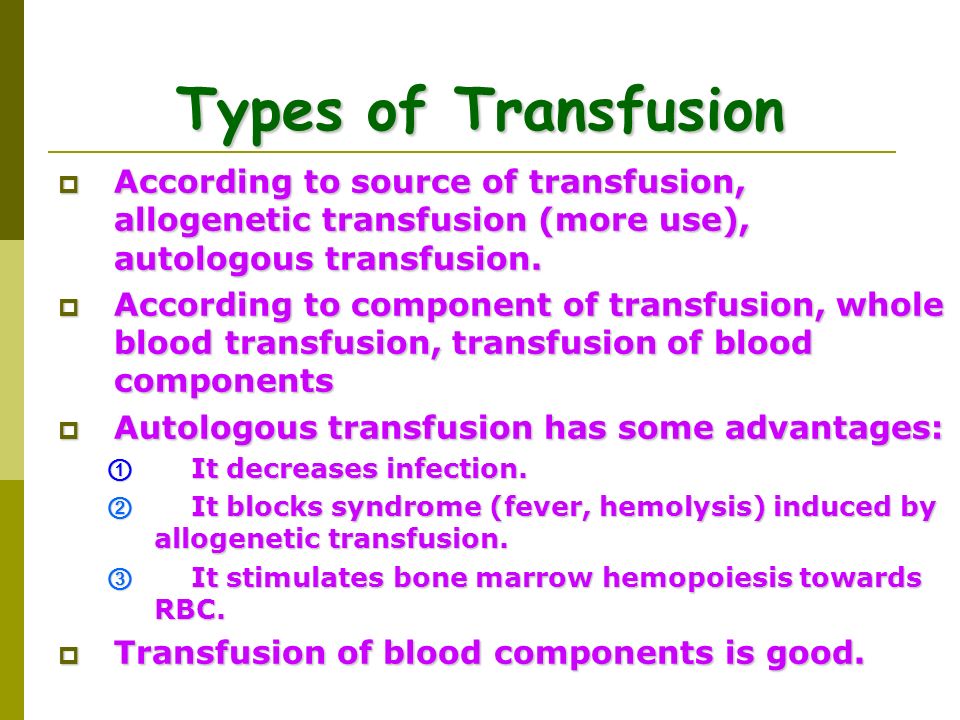 Types of Transfusion

According to source of transfusion, allogenetic transfusion (more use), autologous transfusion.

According to component of transfusion, whole blood transfusion, transfusion of blood components

Autologous transfusion has some advantages:

① It decreases infection.

② It blocks syndrome (fever, hemolysis) induced by allogenetic transfusion.

③ It stimulates bone marrow hemopoiesis towards RBC.

Transfusion of blood components is good.